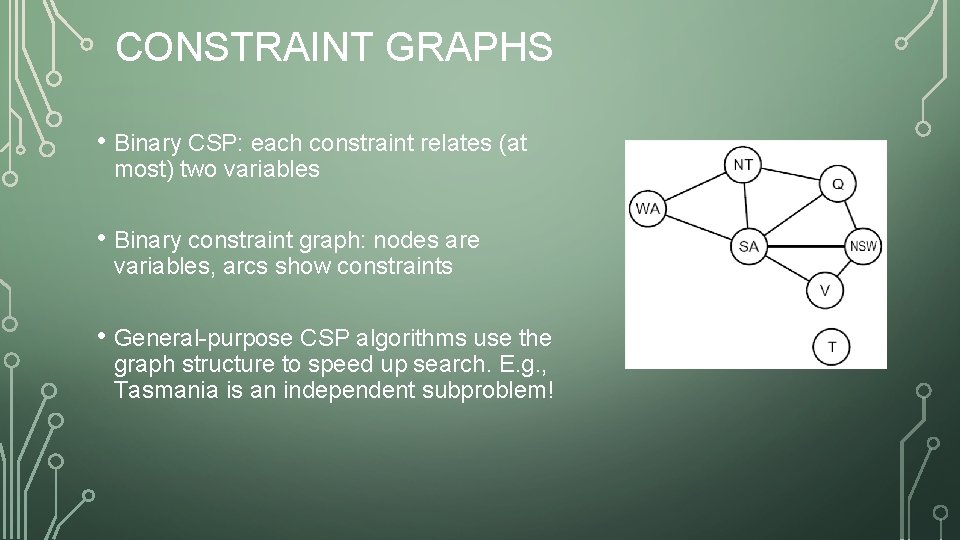 CONSTRAINT GRAPHS

• Binary CSP: each constraint relates (at most) two variables

• Binary constraint graph: nodes are variables, arcs show constraints

• General-purpose CSP algorithms use the graph structure to speed up search. E.g., Tasmania is an independent subproblem!

NT
Q
WA
SA
NSW
V
T